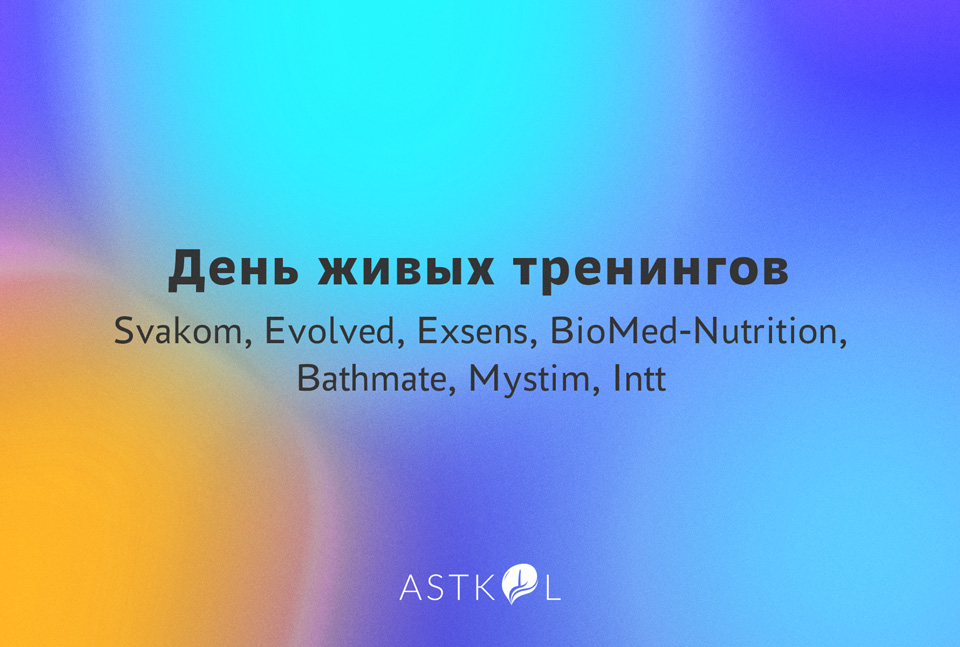 День живых тренингов

Svakom, Evolved, Exsens, BioMed-Nutrition, Bathmate, Mystim, Intt

ASTKOL